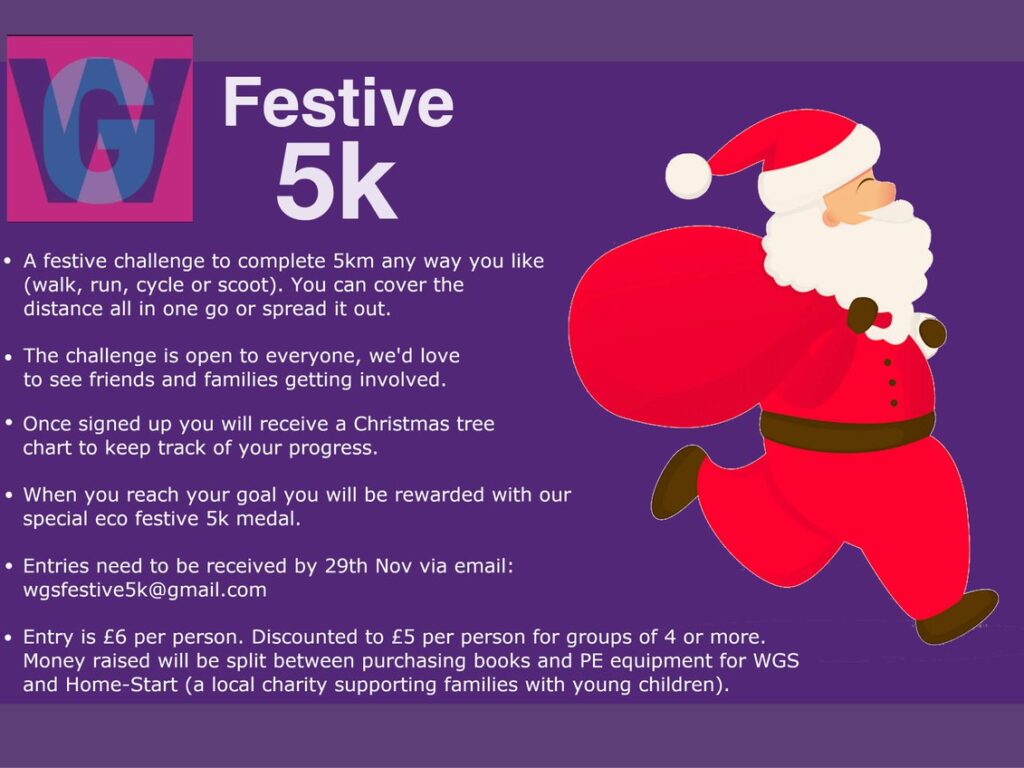 WG

Festive 5k

• A festive challenge to complete 5km any way you like (walk, run, cycle or scoot). You can cover the distance all in one go or spread it out.

• The challenge is open to everyone, we'd love to see friends and families getting involved.

• Once signed up you will receive a Christmas tree chart to keep track of your progress.

• When you reach your goal you will be rewarded with our special eco festive 5k medal.

• Entries need to be received by 29th Nov via email: wgsfestive5k@gmail.com

• Entry is £6 per person. Discounted to £5 per person for groups of 4 or more. Money raised will be split between purchasing books and PE equipment for WGS and Home-Start (a local charity supporting families with young children).